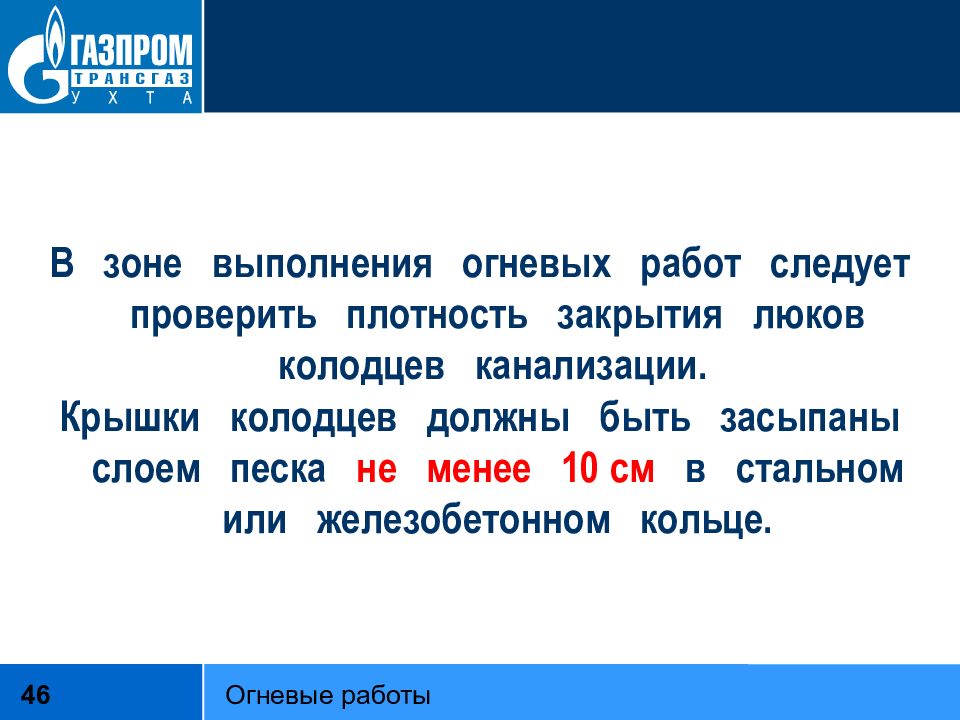 ГАЗПРОМ
ТРАНСГАЗ
УХТА

В зоне выполнения огневых работ следует проверить плотность закрытия люков колодцев канализации.
Крышки колодцев должны быть засыпаны слоем песка не менее 10 см в стальном или железобетонном кольце.

46

Огневые работы